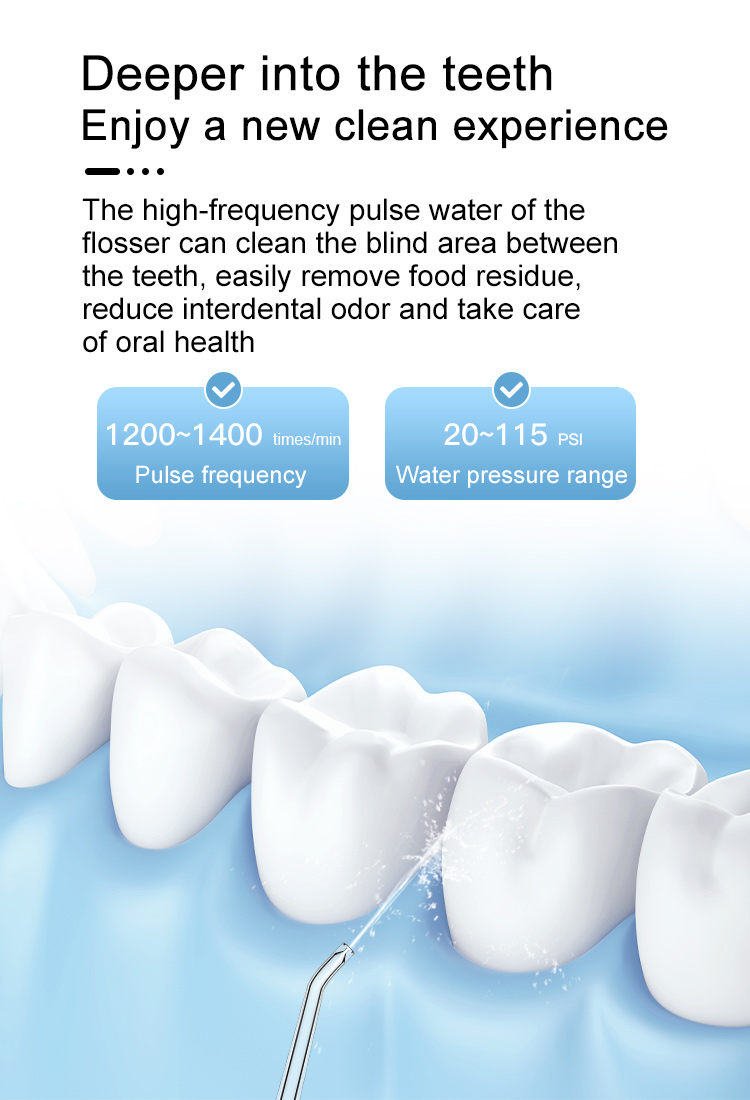 Deeper into the teeth
Enjoy a new clean experience

The high-frequency pulse water of the flosser can clean the blind area between the teeth, easily remove food residue, reduce interdental odor and take care of oral health

1200~1400 times/min
Pulse frequency

20~115 PSI
Water pressure range